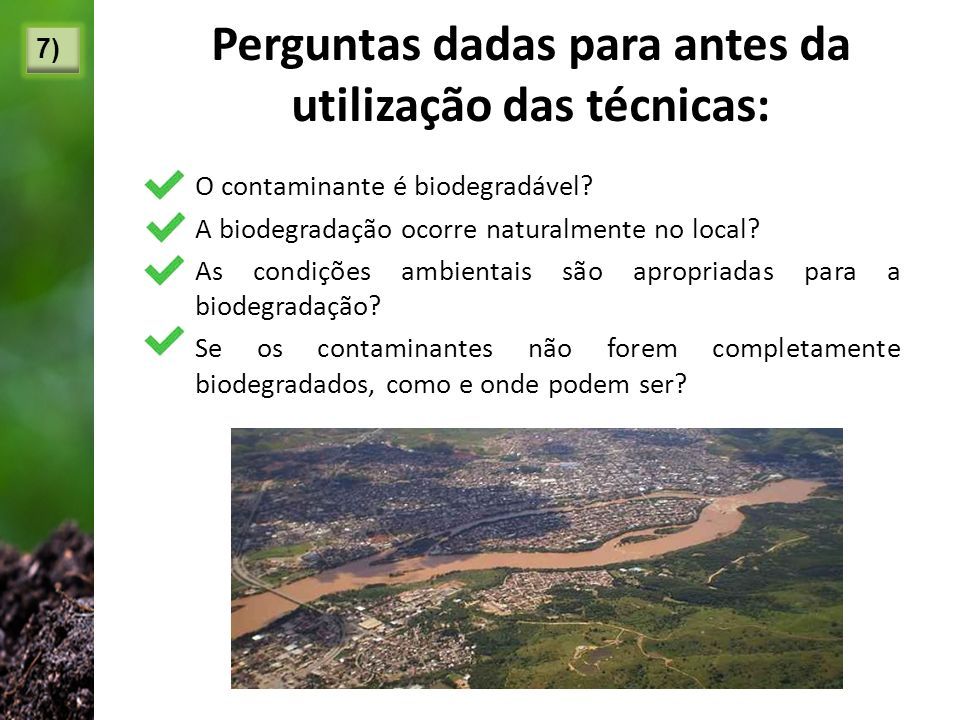 7)

Perguntas dadas para antes da utilização das técnicas:

O contaminante é biodegradável?

A biodegradação ocorre naturalmente no local?

As condições ambientais são apropriadas para a biodegradação?

Se os contaminantes não forem completamente biodegradados, como e onde podem ser?